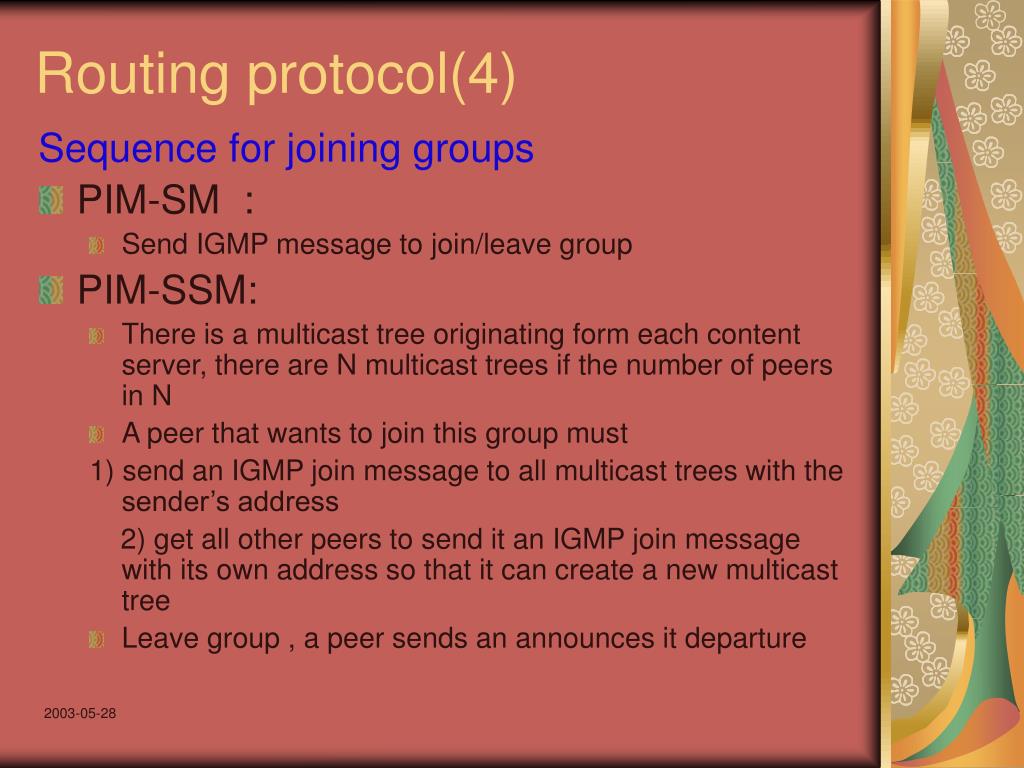 Routing protocol(4)

Sequence for joining groups

PIM-SM :

Send IGMP message to join/leave group

PIM-SSM:

There is a multicast tree originating form each content server, there are N multicast trees if the number of peers in N

A peer that wants to join this group must

1) send an IGMP join message to all multicast trees with the sender's address

2) get all other peers to send it an IGMP join message with its own address so that it can create a new multicast tree

Leave group , a peer sends an announces it departure

2003-05-28